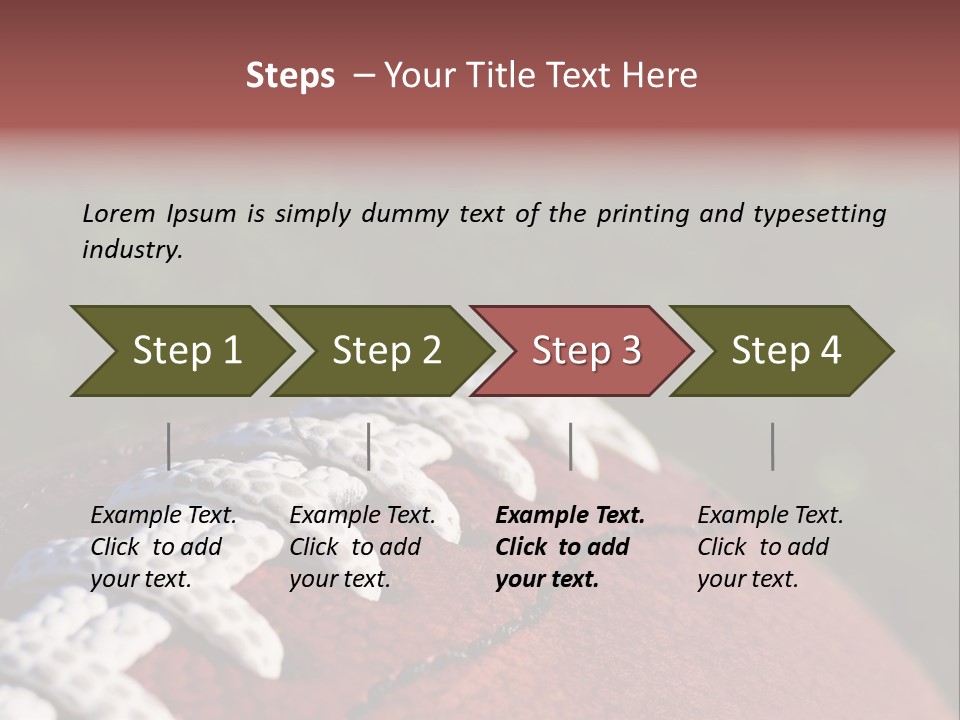 Steps – Your Title Text Here

Lorem Ipsum is simply dummy text of the printing and typesetting industry.

Step 1

Step 2

Step 3

Step 4

Example Text. Click to add your text.

Example Text. Click to add your text.

Example Text. Click to add your text.

Example Text. Click to add your text.